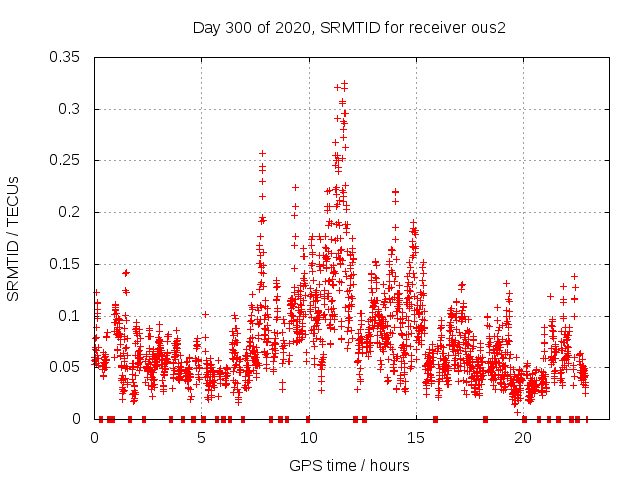 Day 300 of 2020, SRMTID for receiver ous2

SRMTID / TECUs

0.35
0.3
0.25
0.2
0.15
0.1
0.05
0

0
5
10
15
20

GPS time / hours